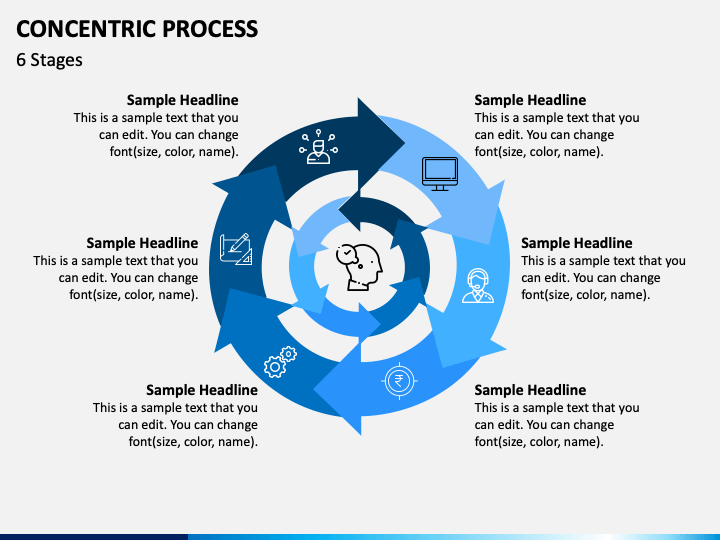 CONCENTRIC PROCESS

6 Stages

Sample Headline
This is a sample text that you can edit. You can change font(size, color, name).

Sample Headline
This is a sample text that you can edit. You can change font(size, color, name).

Sample Headline
This is a sample text that you can edit. You can change font(size, color, name).

Sample Headline
This is a sample text that you can edit. You can change font(size, color, name).

Sample Headline
This is a sample text that you can edit. You can change font(size, color, name).

Sample Headline
This is a sample text that you can edit. You can change font(size, color, name).